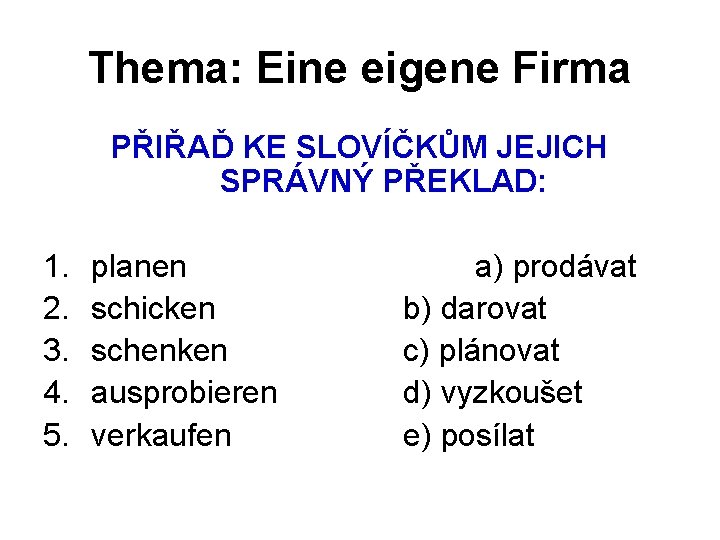 Thema: Eine eigene Firma

PŘIŘAĎ KE SLOVÍČKŮM JEJICH SPRÁVNÝ PŘEKLAD:

1. planen
2. schicken
3. schenken
4. ausprobieren
5. verkaufen

a) prodávat
b) darovat
c) plánovat
d) vyzkoušet
e) posílat